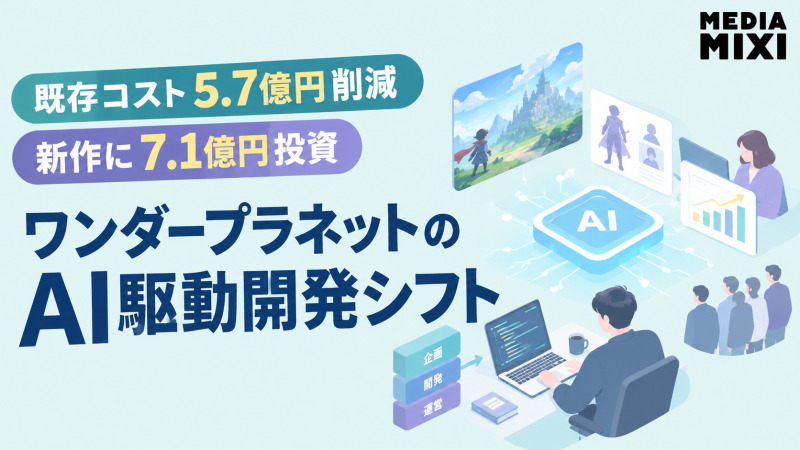 MEDIA
MIXI

既存コスト5.7億円削減

新作に7.1億円投資

ワンダープラネットの
AI駆動開発シフト

AI

企画
開発
運営